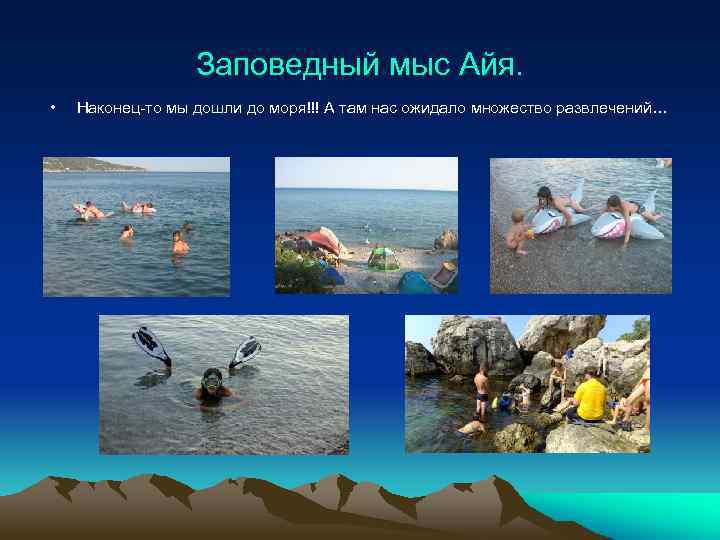 Заповедный мыс Айя.

• Наконец-то мы дошли до моря!!! А там нас ожидало множество развлечений…